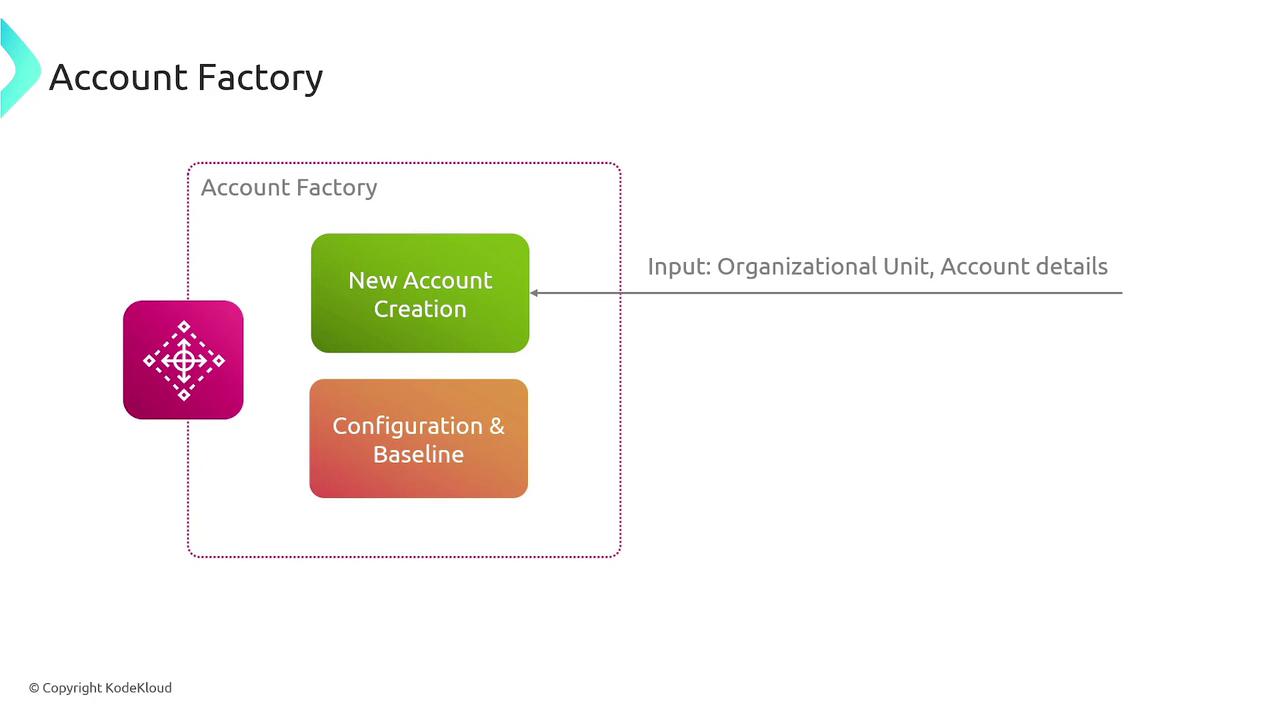 Account Factory

Account Factory

New Account Creation

Configuration & Baseline

Input: Organizational Unit, Account details

© Copyright KodeKloud